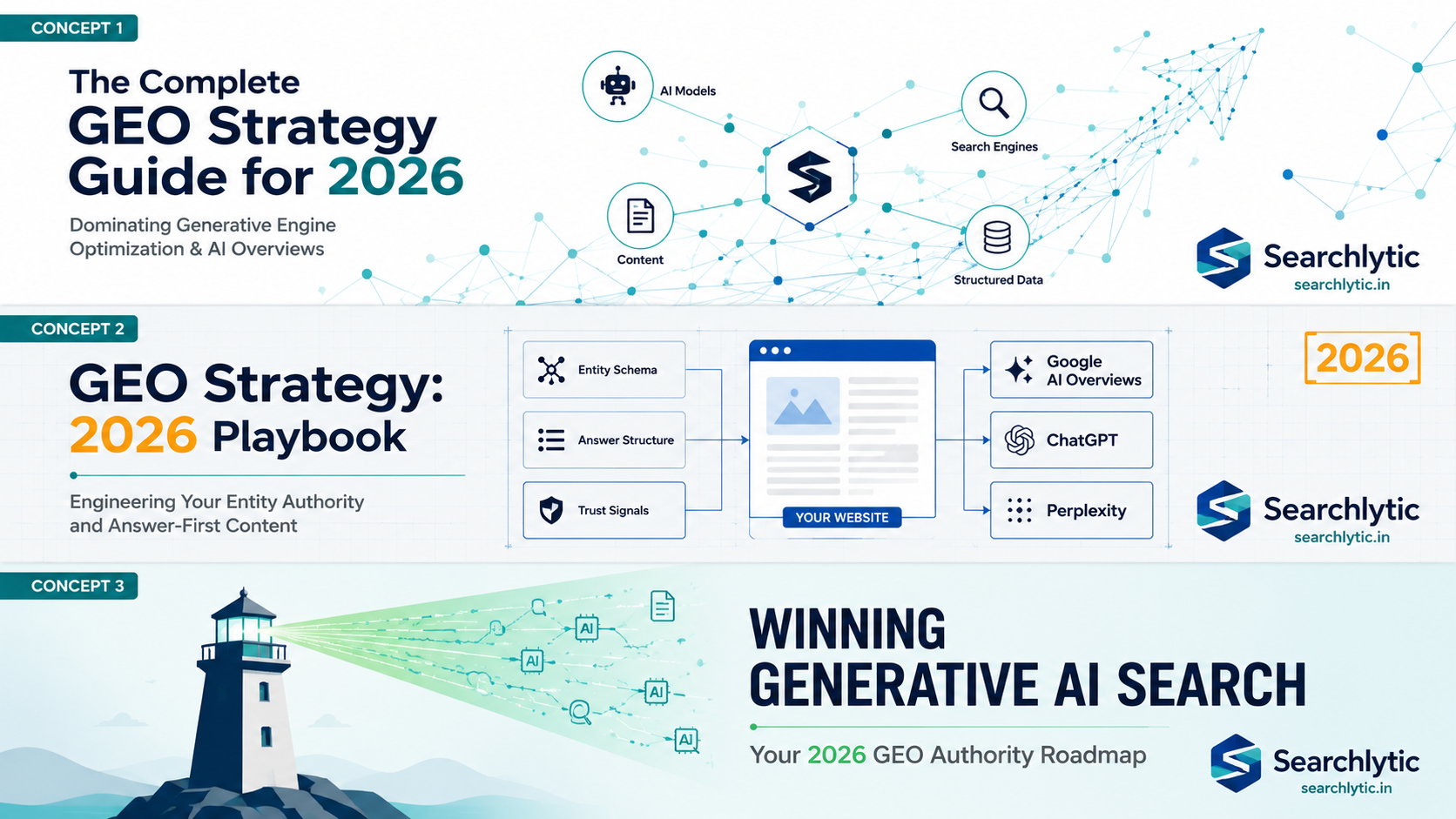 CONCEPT 1

The Complete
GEO Strategy Guide for 2026

Dominating Generative Engine Optimization & AI Overviews

AI Models

Search Engines

Content

Structured Data

Searchlytic
searchlytic.in

CONCEPT 2

GEO Strategy:
2026 Playbook

Engineering Your Entity Authority and Answer-First Content

Entity Schema

Answer Structure

Trust Signals

YOUR WEBSITE

Google AI Overviews

ChatGPT

Perplexity

2026

Searchlytic
searchlytic.in

CONCEPT 3

AI

AI

AI

AI

WINNING
GENERATIVE AI SEARCH

Your 2026 GEO Authority Roadmap

Searchlytic
searchlytic.in